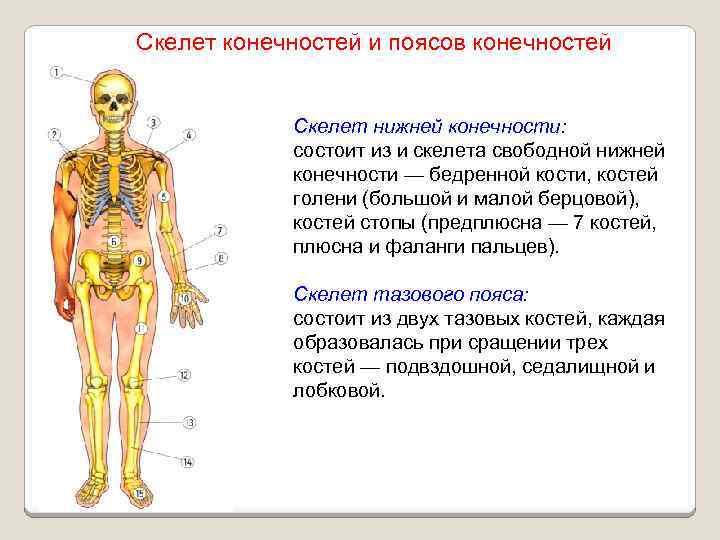 Скелет конечностей и поясов конечностей

1
2
3
4
5
6
7
8
9
10
11
12
13
14
15

Скелет нижней конечности:
состоит из и скелета свободной нижней конечности — бедренной кости, костей голени (большой и малой берцовой), костей стопы (предплюсна — 7 костей, плюсна и фаланги пальцев).

Скелет тазового пояса:
состоит из двух тазовых костей, каждая образовалась при сращении трех костей — подвздошной, седалищной и лобковой.